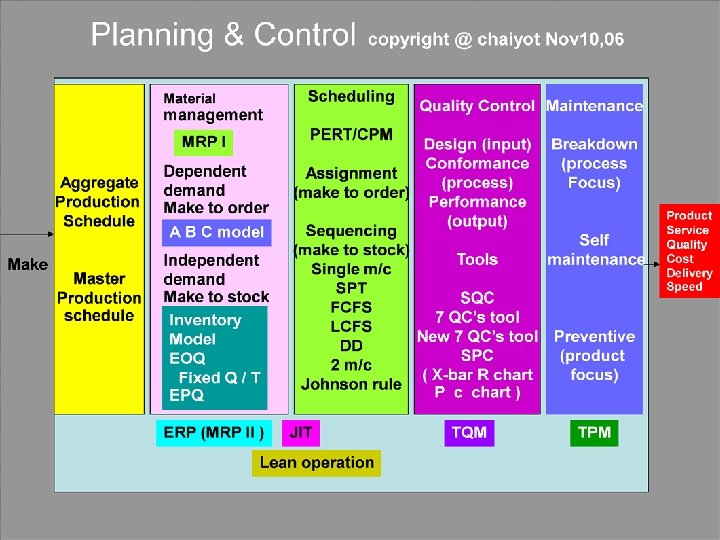 Planning & Control copyright @ chaiyot Nov10,06

Make

Aggregate Production Schedule

Master Production schedule

Material management

MRP I

Dependent demand
Make to order

A B C model

Independent demand
Make to stock

Inventory Model
EOQ
Fixed Q / T
EPQ

Scheduling

PERT/CPM

Assignment (make to order)

Sequencing (make to stock)
Single m/c
SPT
FCFS
LCFS
DD
2 m/c
Johnson rule

Quality Control

Design (input)
Conformance (process)
Performance (output)

Tools

SQC
7 QC's tool
New 7 QC's tool
SPC
( X-bar R chart
P c chart )

Maintenance

Breakdown (process Focus)

Self maintenance

Preventive (product focus)

Product
Service
Quality
Cost
Delivery
Speed

ERP (MRP II )

JIT

TQM

TPM

Lean operation